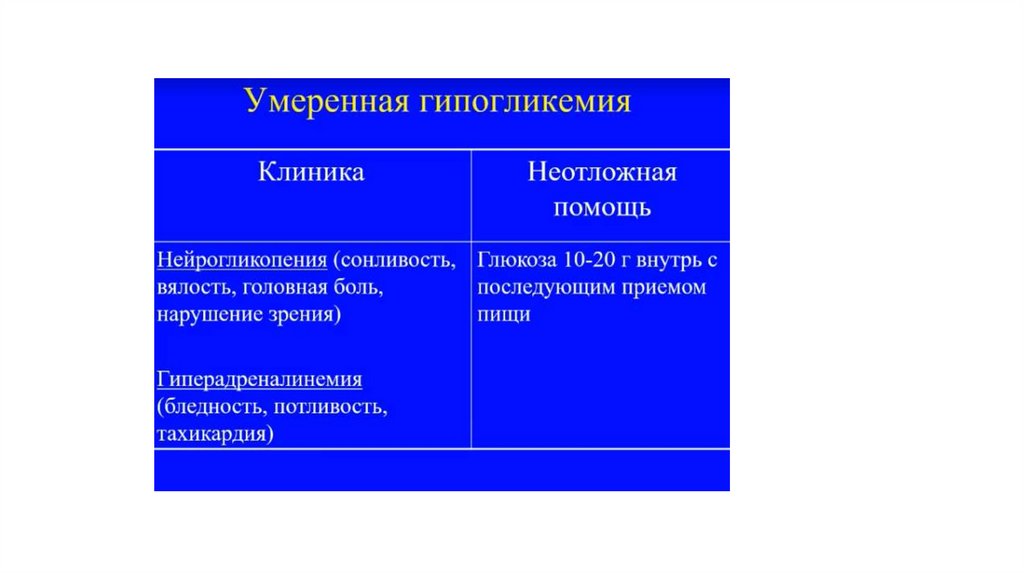 Умеренная гипогликемия

| Клиника | Неотложная помощь |
|---|---|
| Нейрогликопения (сонливость, вялость, головная боль, нарушение зрения) Гиперадреналинемия (бледность, потливость, тахикардия) | Глюкоза 10-20 г внутрь с последующим приемом пищи |